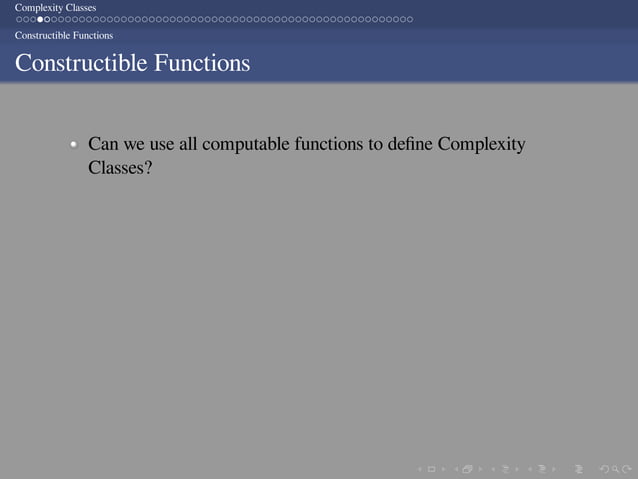 Complexity Classes

Constructible Functions

Constructible Functions

Can we use all computable functions to define Complexity Classes?